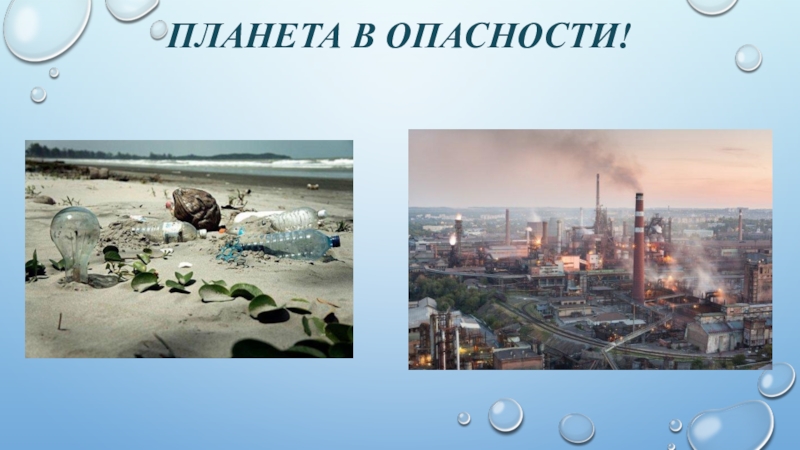 ПЛАНЕТА В ОПАСНОСТИ!